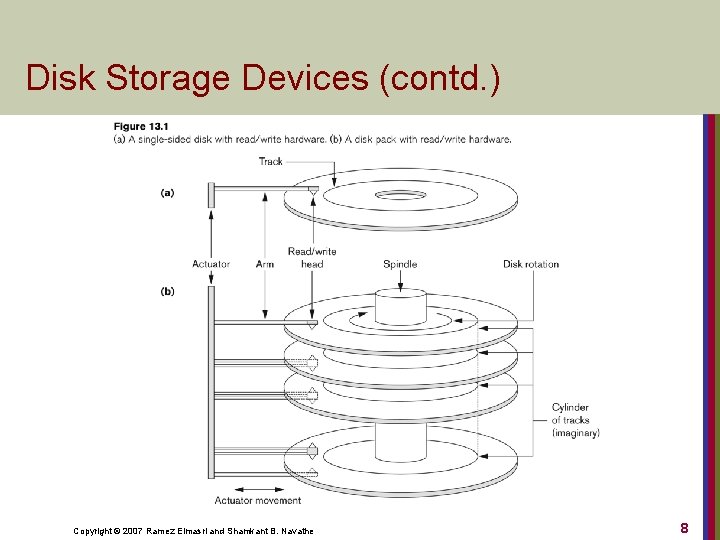 Disk Storage Devices (contd.)

Figure 13.1
(a) A single-sided disk with read/write hardware. (b) A disk pack with read/write hardware.

Track

(a)

Actuator

Arm

Read/write head

Spindle

Disk rotation

(b)

Cylinder of tracks (imaginary)

Actuator movement

Copyright © 2007 Ramez Elmasri and Shamkant B. Navathe

8